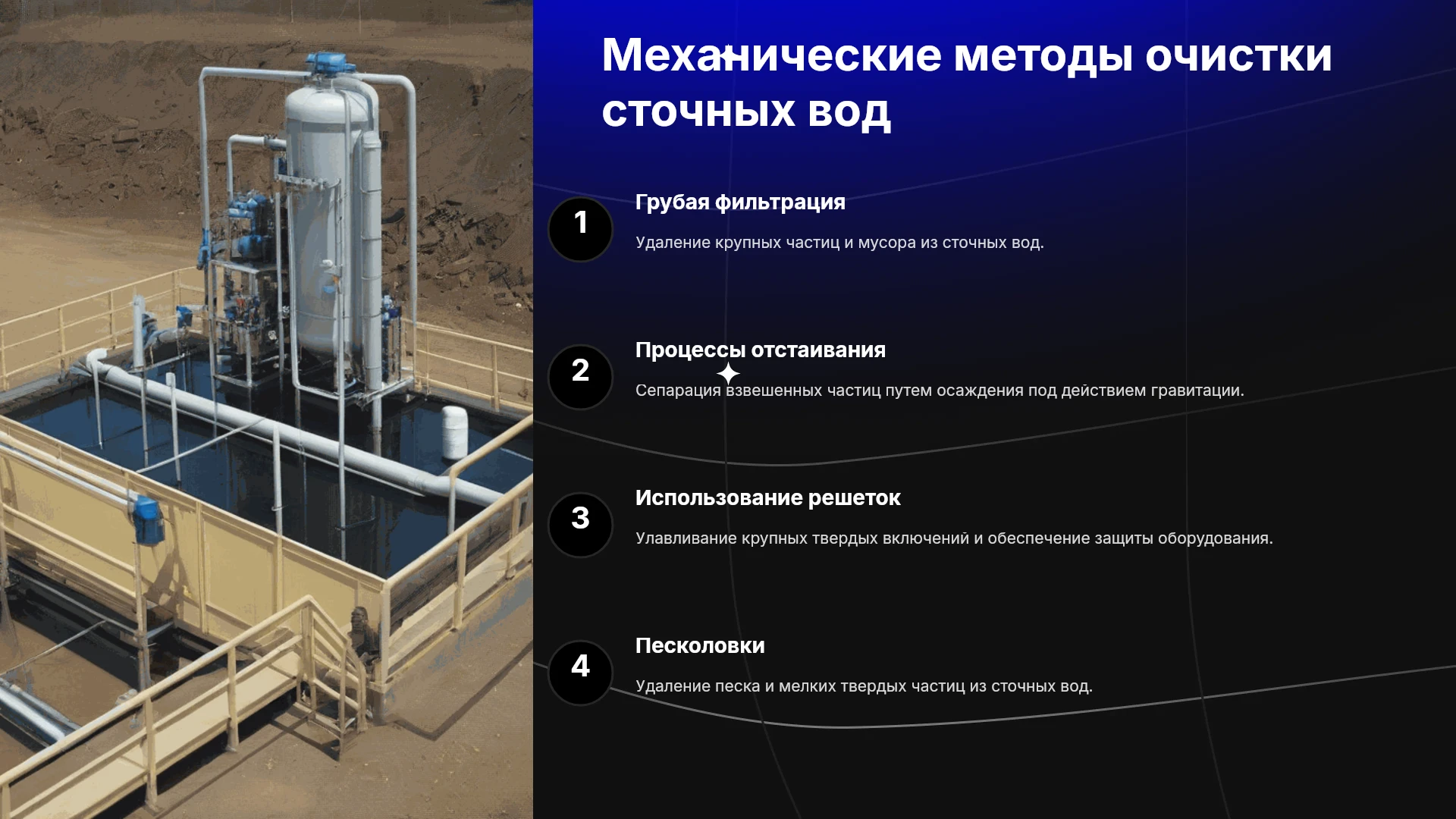 Механические методы очистки сточных вод

1

Грубая фильтрация

Удаление крупных частиц и мусора из сточных вод.

2

Процессы отстаивания

Сепарация взвешенных частиц путем осаждения под действием гравитации.

3

Использование решеток

Улавливание крупных твердых включений и обеспечение защиты оборудования.

4

Песколовки

Удаление песка и мелких твердых частиц из сточных вод.